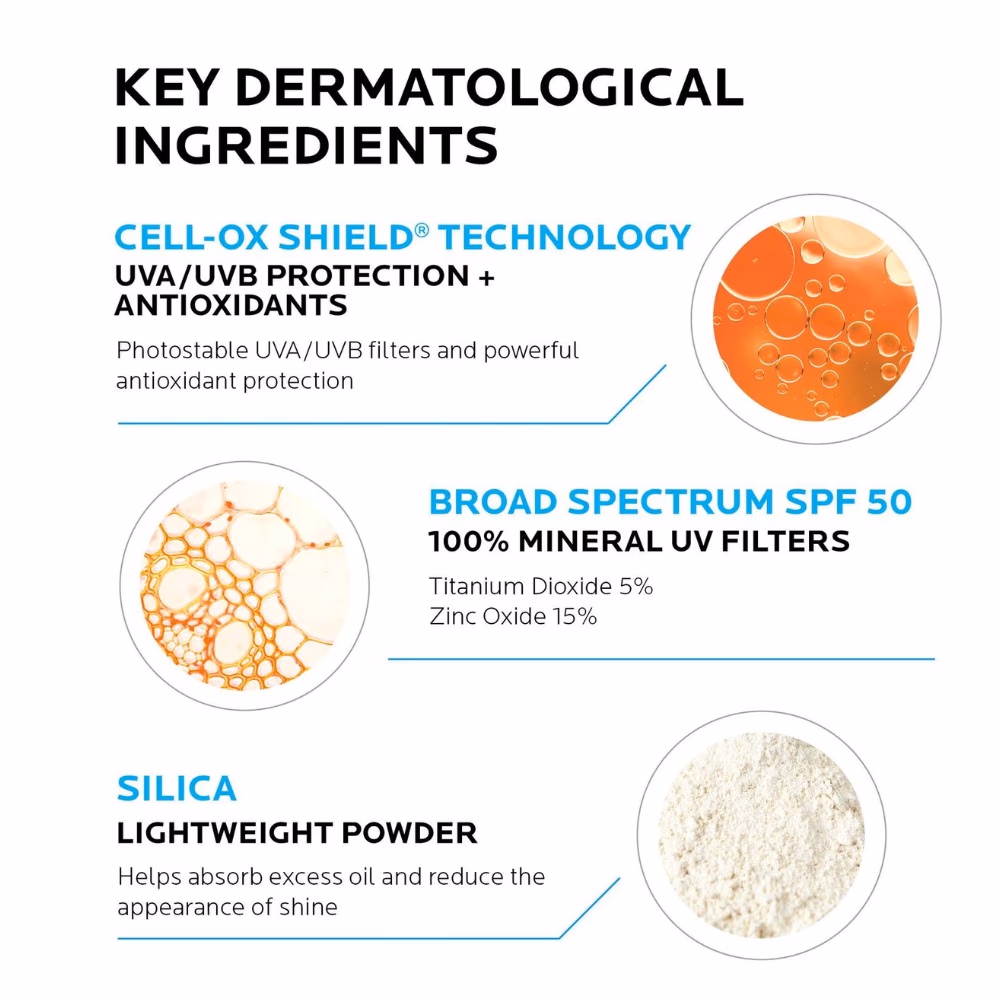 KEY DERMATOLOGICAL INGREDIENTS

CELL-OX SHIELD® TECHNOLOGY
UVA/UVB PROTECTION + ANTIOXIDANTS
Photostable UVA/UVB filters and powerful antioxidant protection

BROAD SPECTRUM SPF 50
100% MINERAL UV FILTERS
Titanium Dioxide 5%
Zinc Oxide 15%

SILICA
LIGHTWEIGHT POWDER
Helps absorb excess oil and reduce the appearance of shine